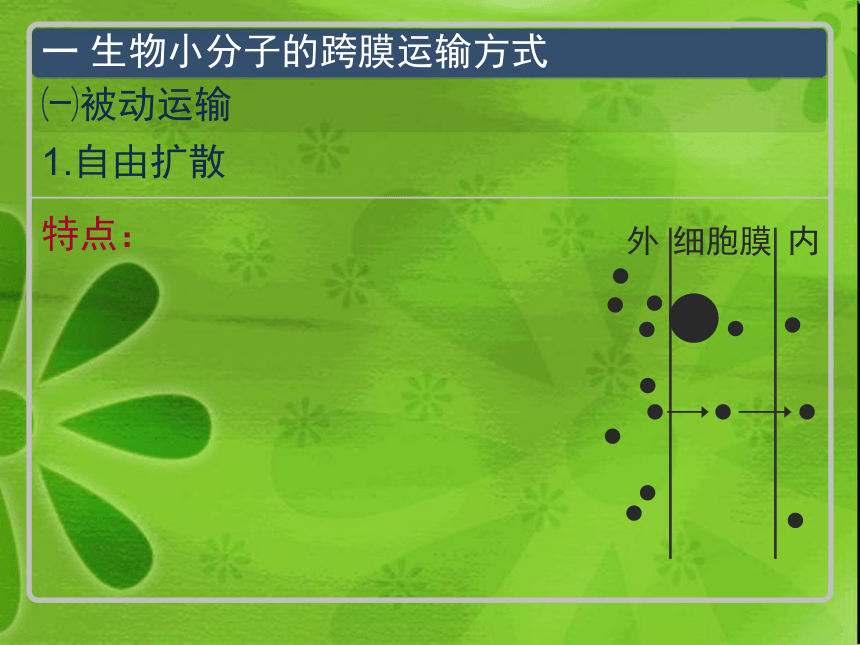 一 生物小分子的跨膜运输方式

㈠被动运输

1.自由扩散

特点：

外 细胞膜 内